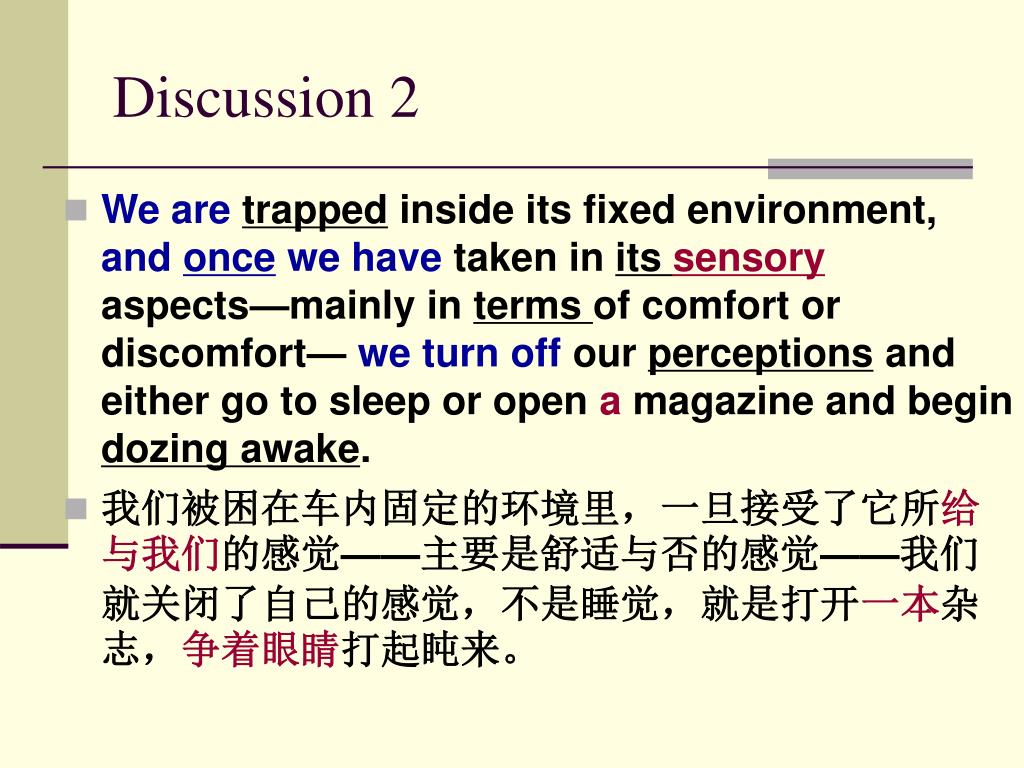 Discussion 2

We are trapped inside its fixed environment, and once we have taken in its sensory aspects—mainly in terms of comfort or discomfort— we turn off our perceptions and either go to sleep or open a magazine and begin dozing awake.

我们被困在车内固定的环境里，一旦接受了它所给与我们的感觉——主要是舒适与否的感觉——我们就关闭了自己的感觉，不是睡觉，就是打开一本杂志，争着眼睛打起盹来。